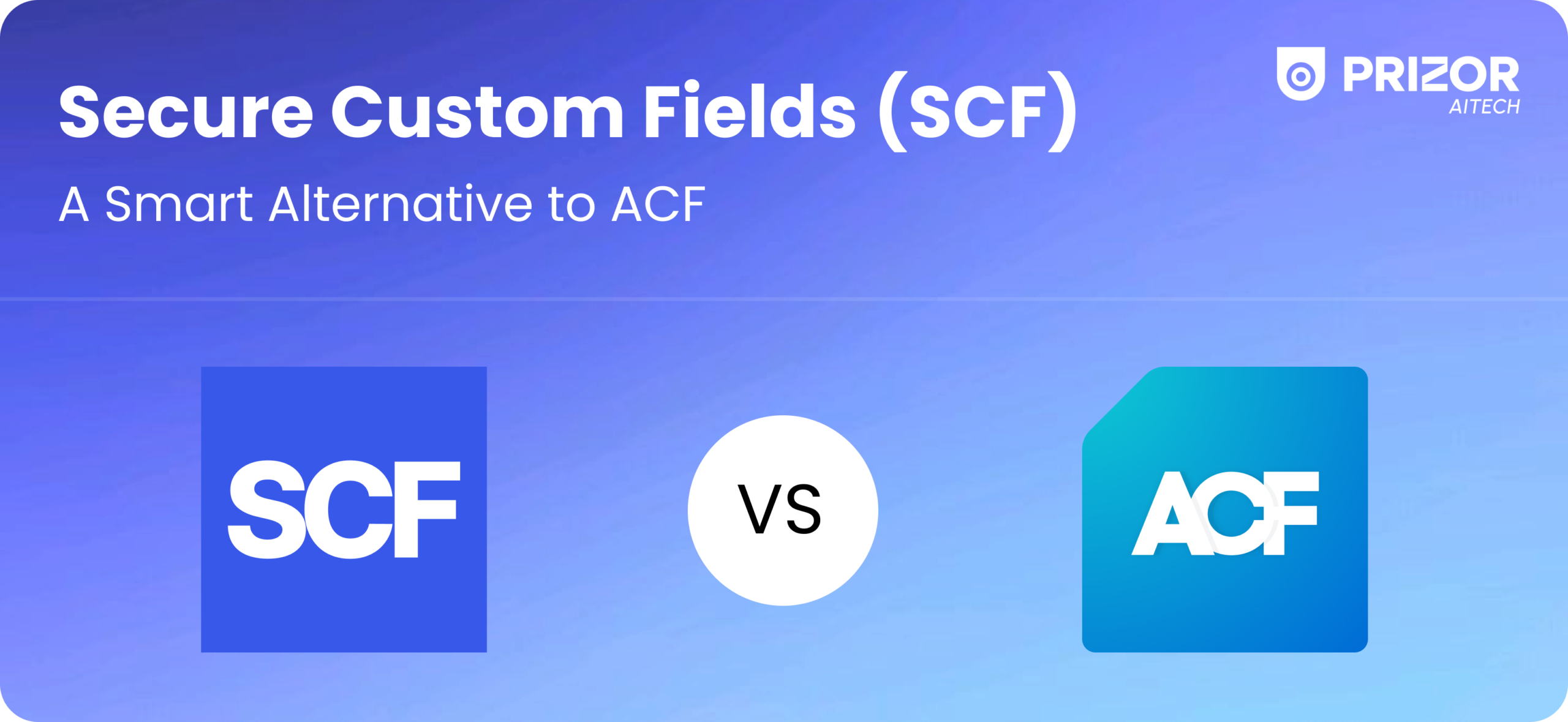 Secure Custom Fields (SCF)

A Smart Alternative to ACF

PRIZOR AITECH

SCF

VS

ACF